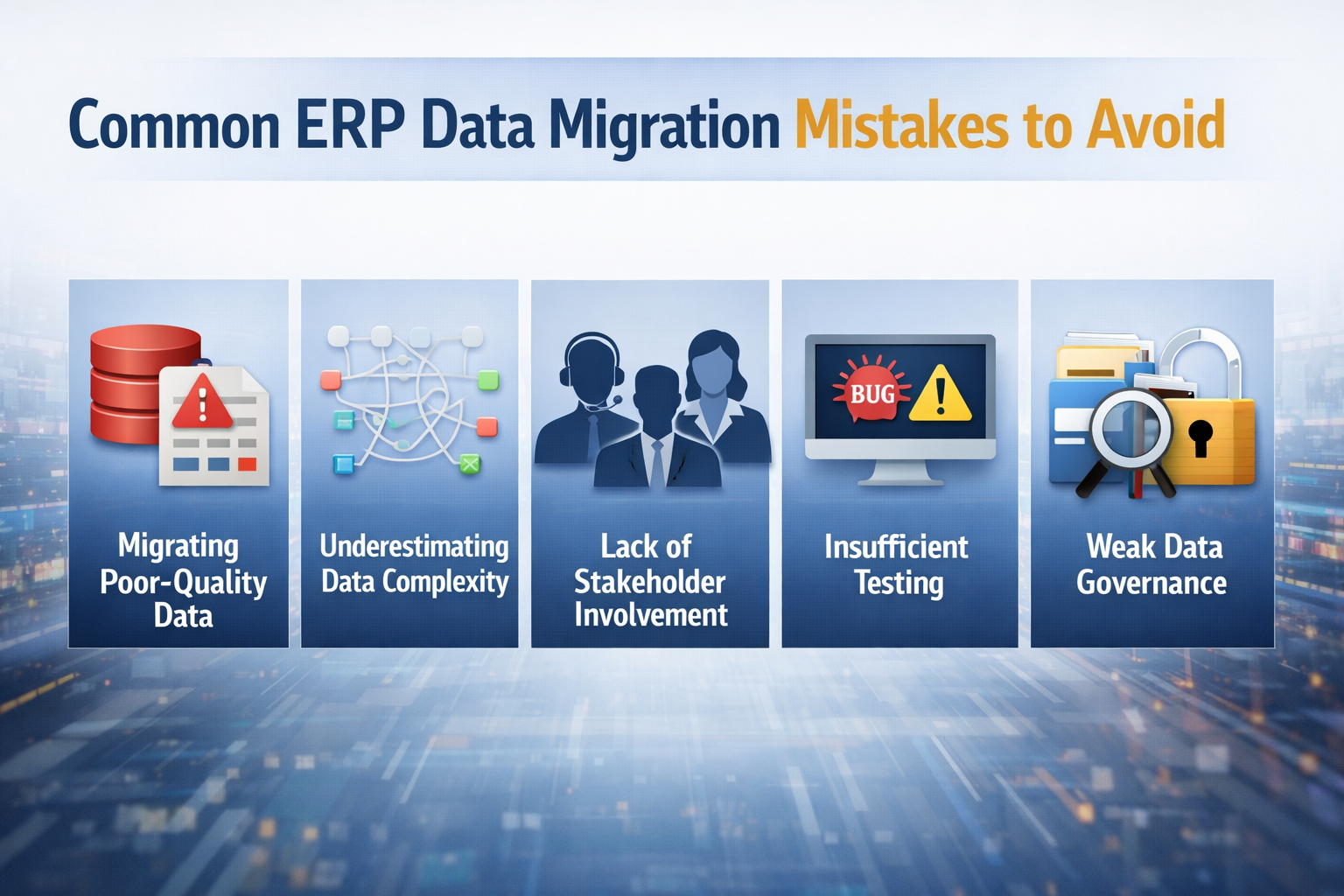 Common ERP Data Migration Mistakes to Avoid

Migrating Poor-Quality Data

Underestimating Data Complexity

Lack of Stakeholder Involvement

BUG

Insufficient Testing

Weak Data Governance